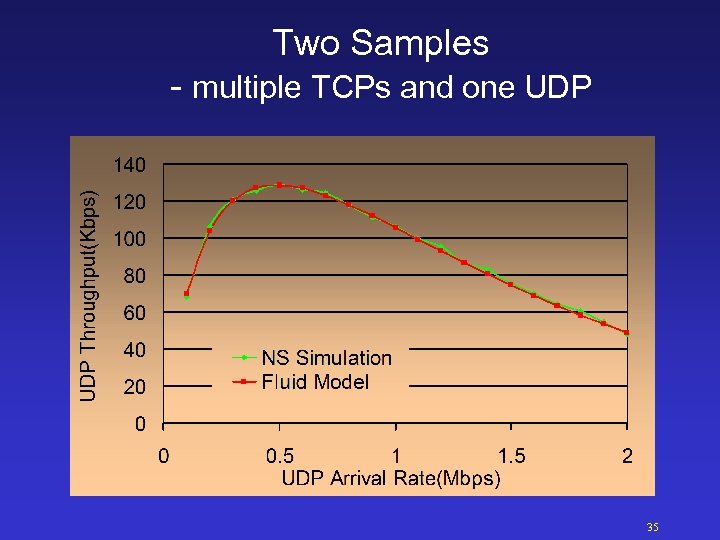 Two Samples
- multiple TCPs and one UDP

UDP Throughput(Kbps)

140
120
100
80
60
40
20
0

NS Simulation
Fluid Model

0
0.5
1
1.5
2

UDP Arrival Rate(Mbps)

35